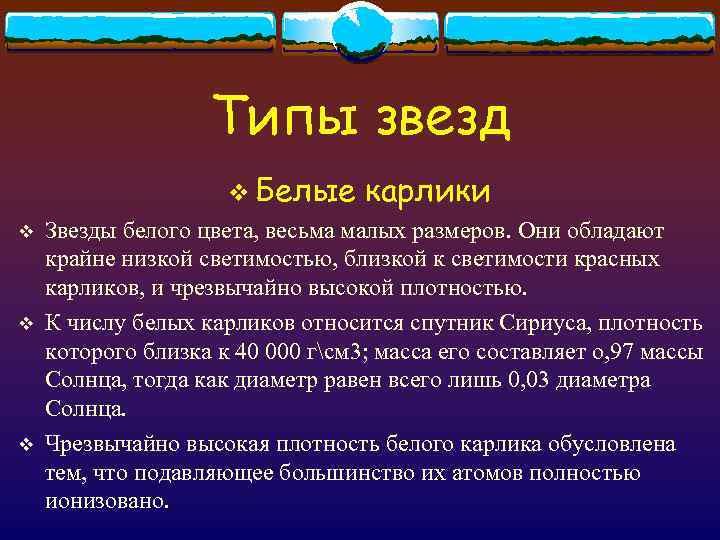 Типы звезд

❖ Белые карлики

❖ Звезды белого цвета, весьма малых размеров. Они обладают крайне низкой светимостью, близкой к светимости красных карликов, и чрезвычайно высокой плотностью.

❖ К числу белых карликов относится спутник Сириуса, плотность которого близка к 40 000 г\см3; масса его составляет о,97 массы Солнца, тогда как диаметр равен всего лишь 0,03 диаметра Солнца.

❖ Чрезвычайно высокая плотность белого карлика обусловлена тем, что подавляющее большинство их атомов полностью ионизовано.